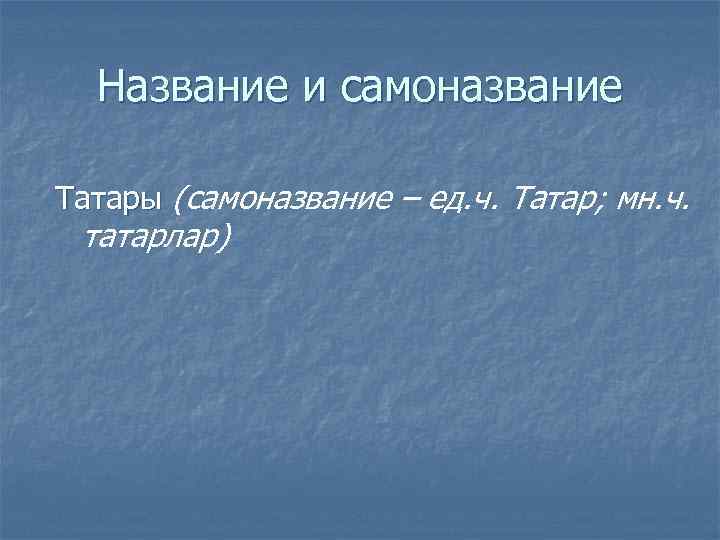 Название и самоназвание

Татары (самоназвание – ед.ч. Татар; мн.ч. татарлар)